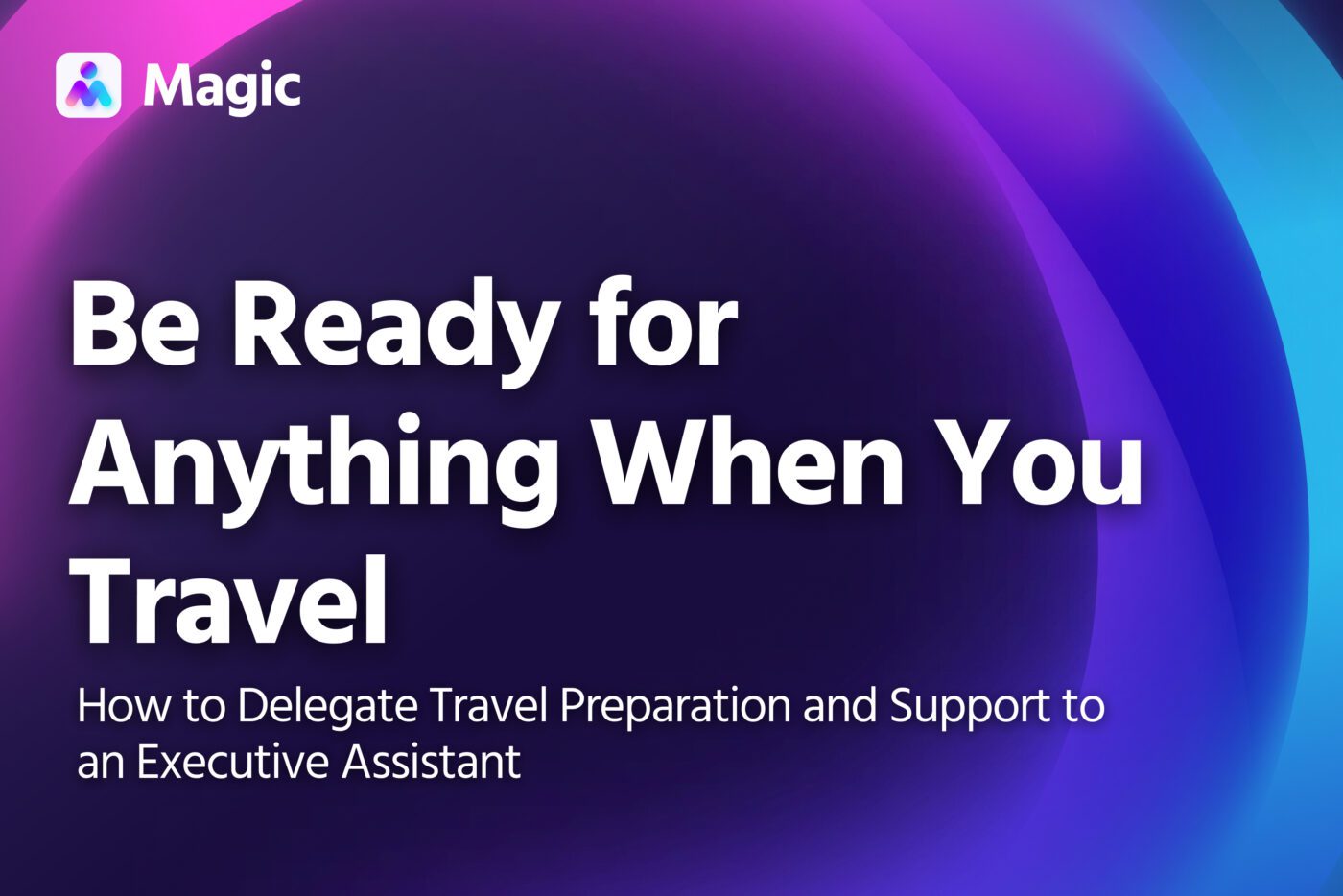 Magic

Be Ready for Anything When You Travel

How to Delegate Travel Preparation and Support to an Executive Assistant